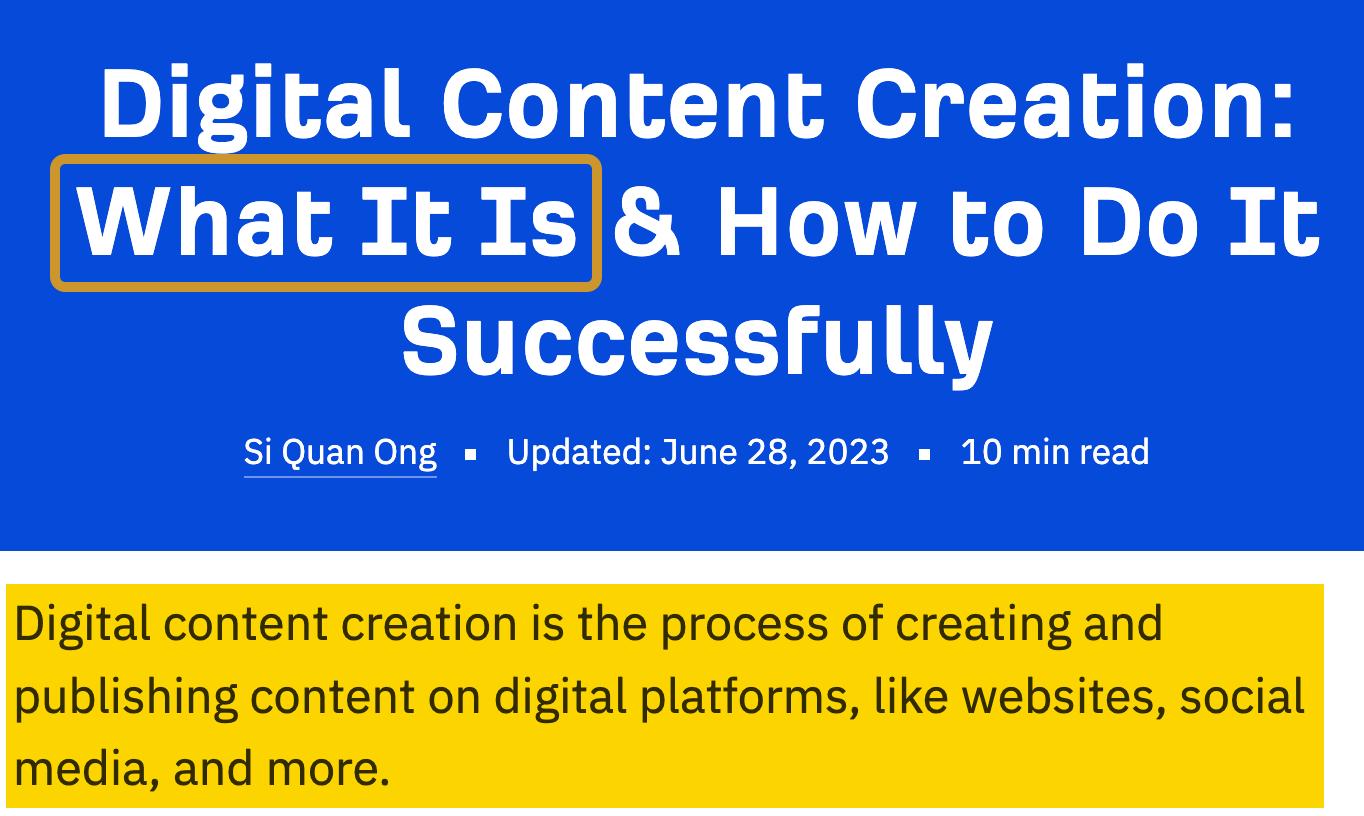 Digital Content Creation: What It Is & How to Do It Successfully

Si Quan Ong ▪ Updated: June 28, 2023 ▪ 10 min read

Digital content creation is the process of creating and publishing content on digital platforms, like websites, social media, and more.